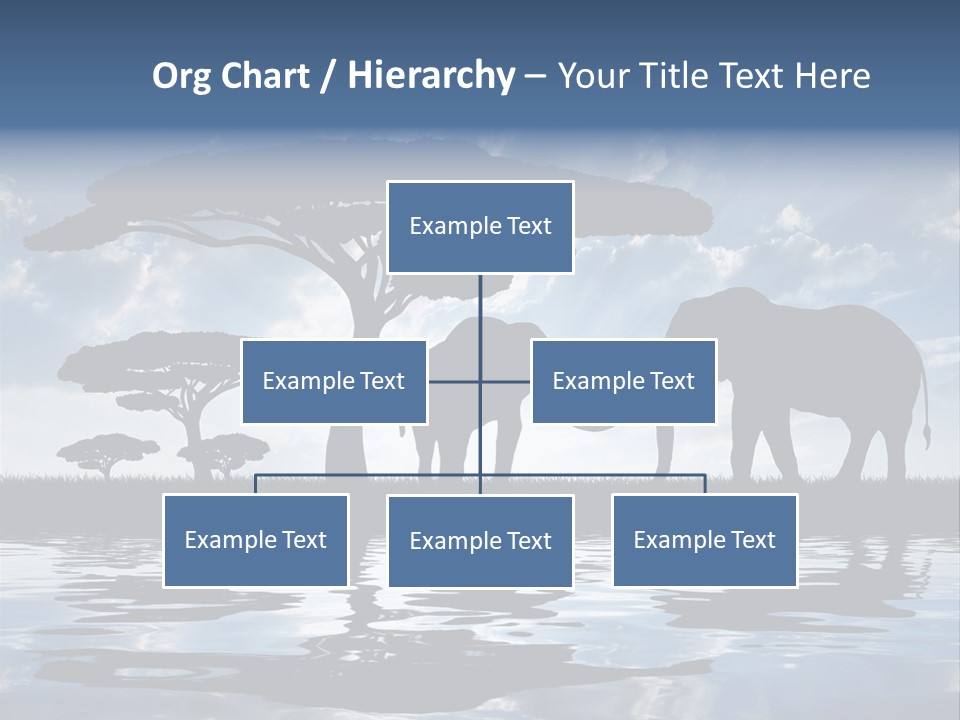 Org Chart / Hierarchy – Your Title Text Here

Example Text

Example Text

Example Text

Example Text

Example Text

Example Text